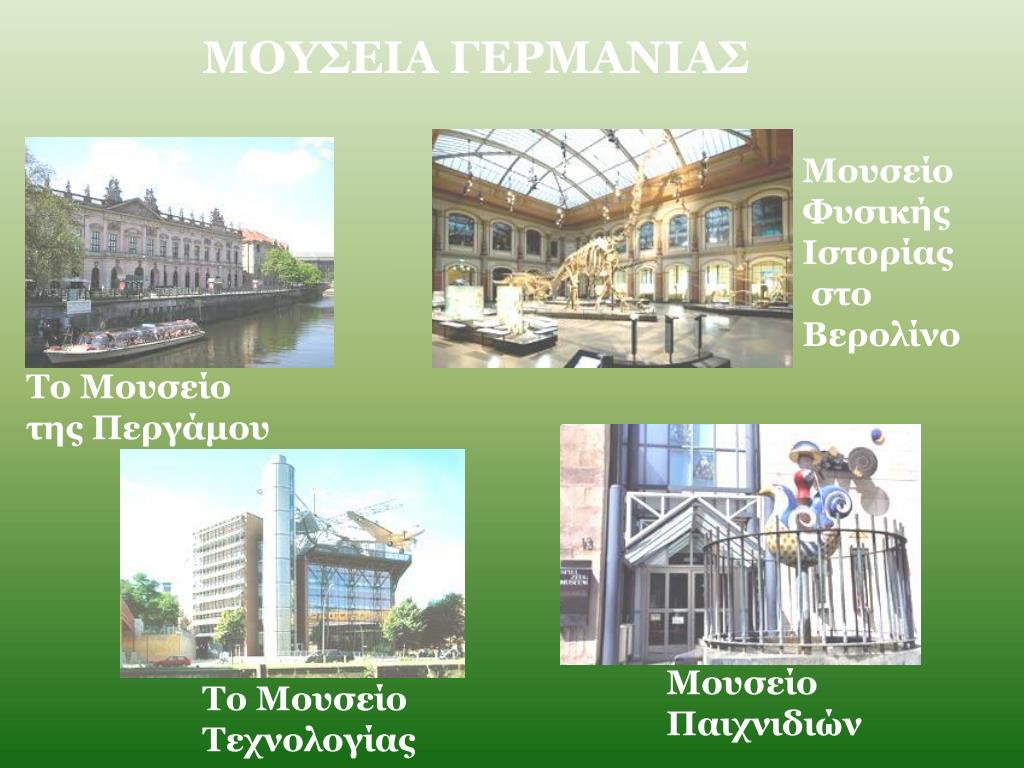 ΜΟΥΣΕΙΑ ΓΕΡΜΑΝΙΑΣ

Μουσείο Φυσικής Ιστορίας στο Βερολίνο

Το Μουσείο της Περγάμου

Το Μουσείο Τεχνολογίας

Μουσείο Παιχνιδιών